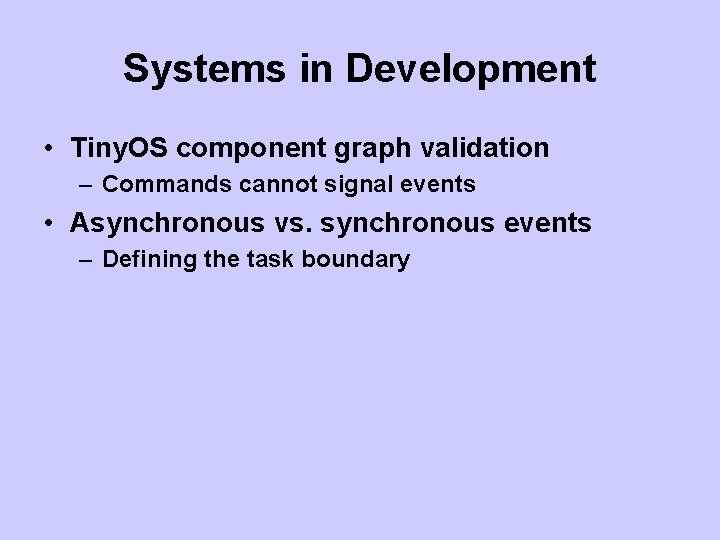 Systems in Development

• TinyOS component graph validation
– Commands cannot signal events

• Asynchronous vs. synchronous events
– Defining the task boundary